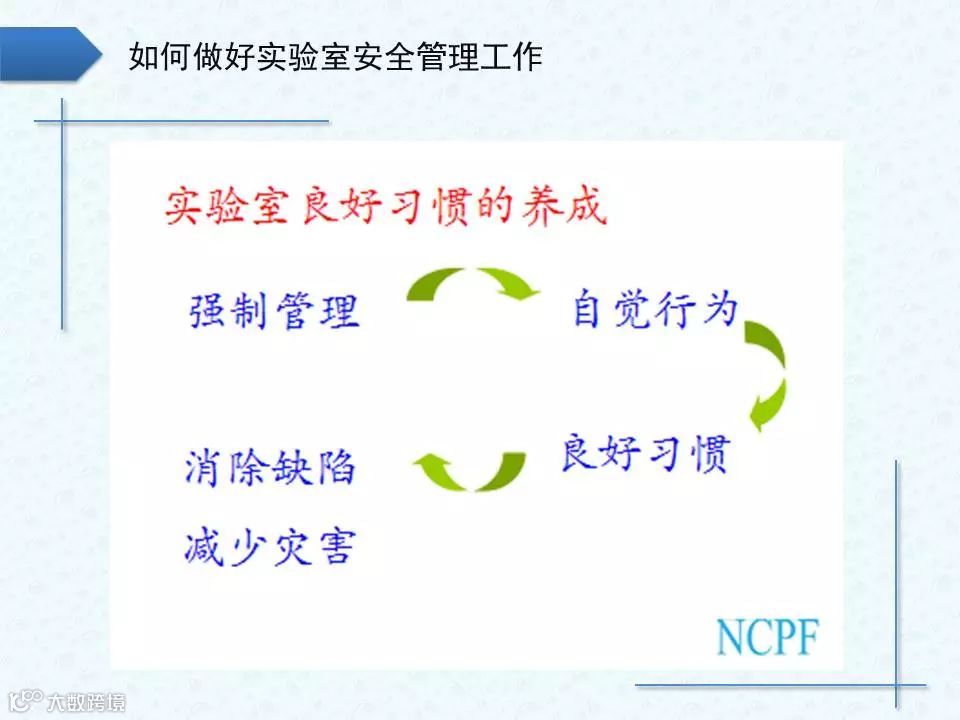 如何做好实验室安全管理工作

实验室良好习惯的养成

强制管理

自觉行为

良好习惯

消除缺陷

减少灾害

NCPF

大数跨境